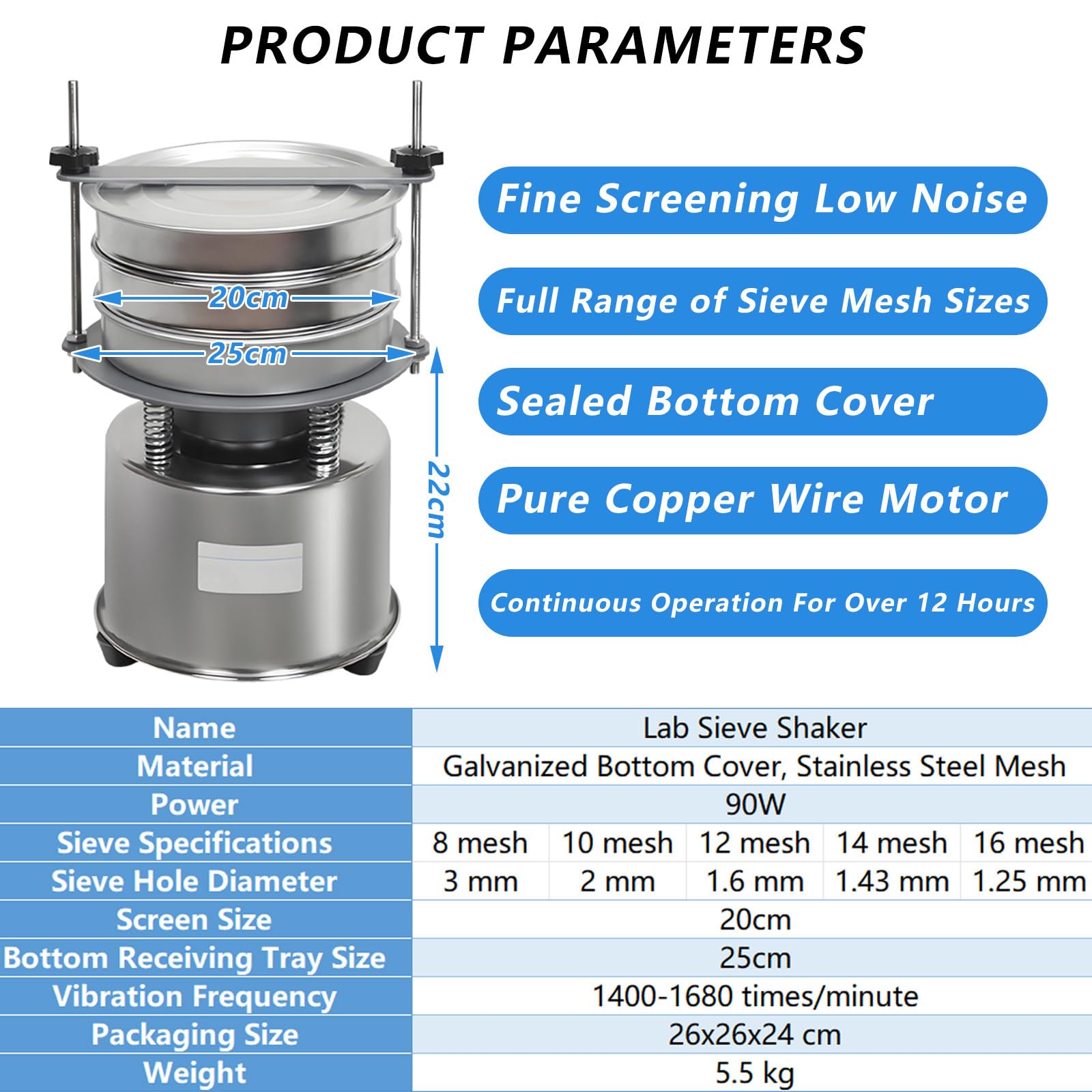 PRODUCT PARAMETERS

20cm
25cm
22cm

Fine Screening Low Noise

Full Range of Sieve Mesh Sizes

Sealed Bottom Cover

Pure Copper Wire Motor

Continuous Operation For Over 12 Hours

| Name | Lab Sieve Shaker | | | | |
|---|---|---|---|---|---|
| Material | Galvanized Bottom Cover, Stainless Steel Mesh | | | | |
| Power | 90W | | | | |
| Sieve Specifications | 8 mesh | 10 mesh | 12 mesh | 14 mesh | 16 mesh |
| Sieve Hole Diameter | 3 mm | 2 mm | 1.6 mm | 1.43 mm | 1.25 mm |
| Screen Size | 20cm | | | | |
| Bottom Receiving Tray Size | 25cm | | | | |
| Vibration Frequency | 1400-1680 times/minute | | | | |
| Packaging Size | 26x26x24 cm | | | | |
| Weight | 5.5 kg | | | | |